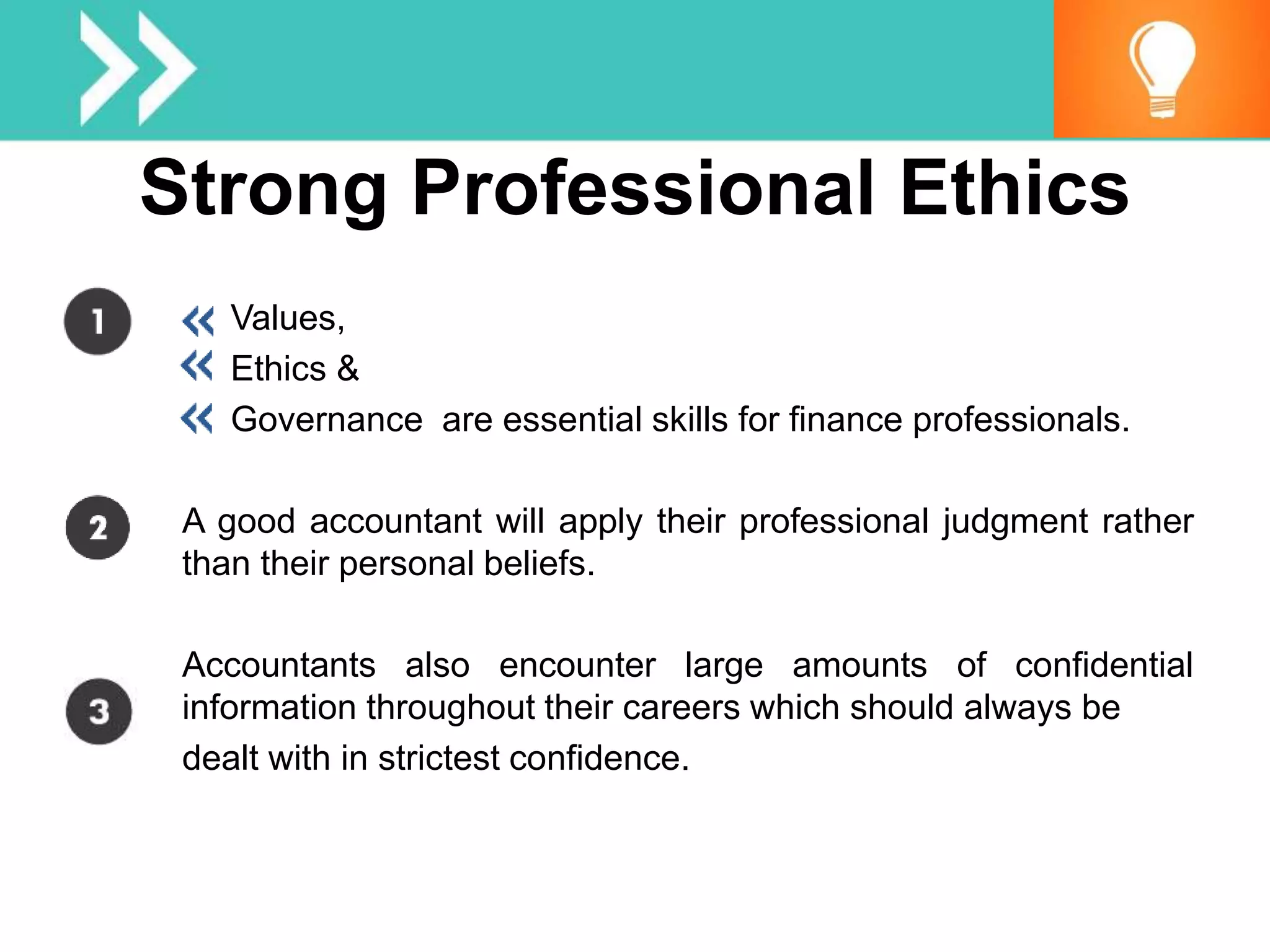 Strong Professional Ethics

1

Values,
Ethics &
Governance are essential skills for finance professionals.

2

A good accountant will apply their professional judgment rather than their personal beliefs.

3

Accountants also encounter large amounts of confidential information throughout their careers which should always be dealt with in strictest confidence.